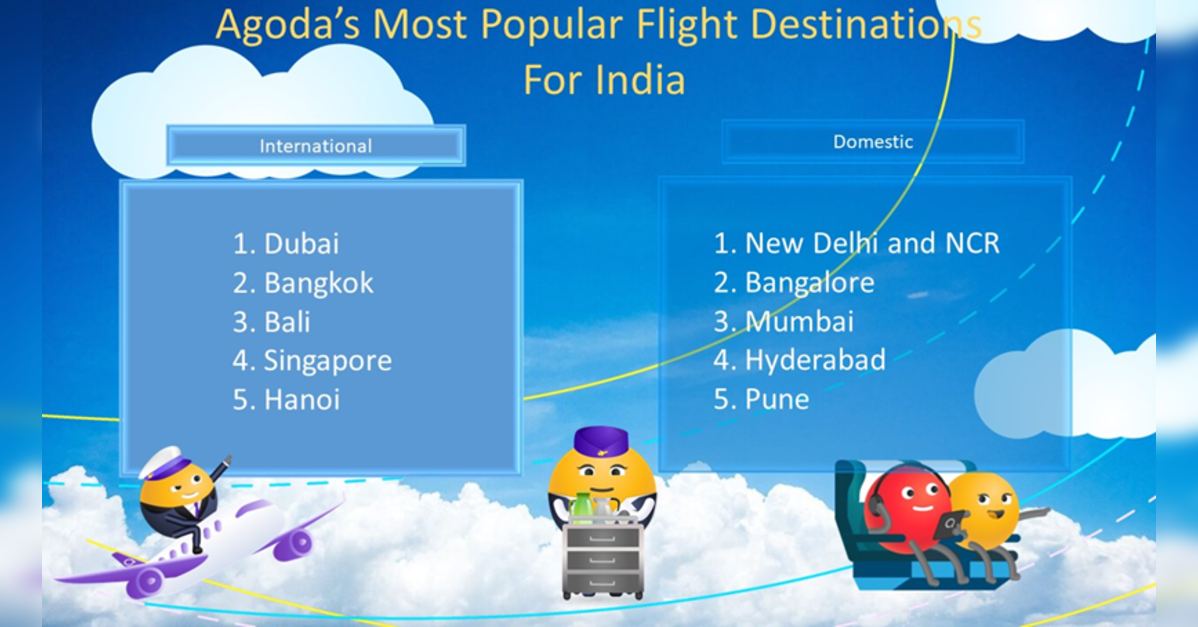 Agoda's Most Popular Flight Destinations For India

International

1. Dubai
2. Bangkok
3. Bali
4. Singapore
5. Hanoi

Domestic

1. New Delhi and NCR
2. Bangalore
3. Mumbai
4. Hyderabad
5. Pune